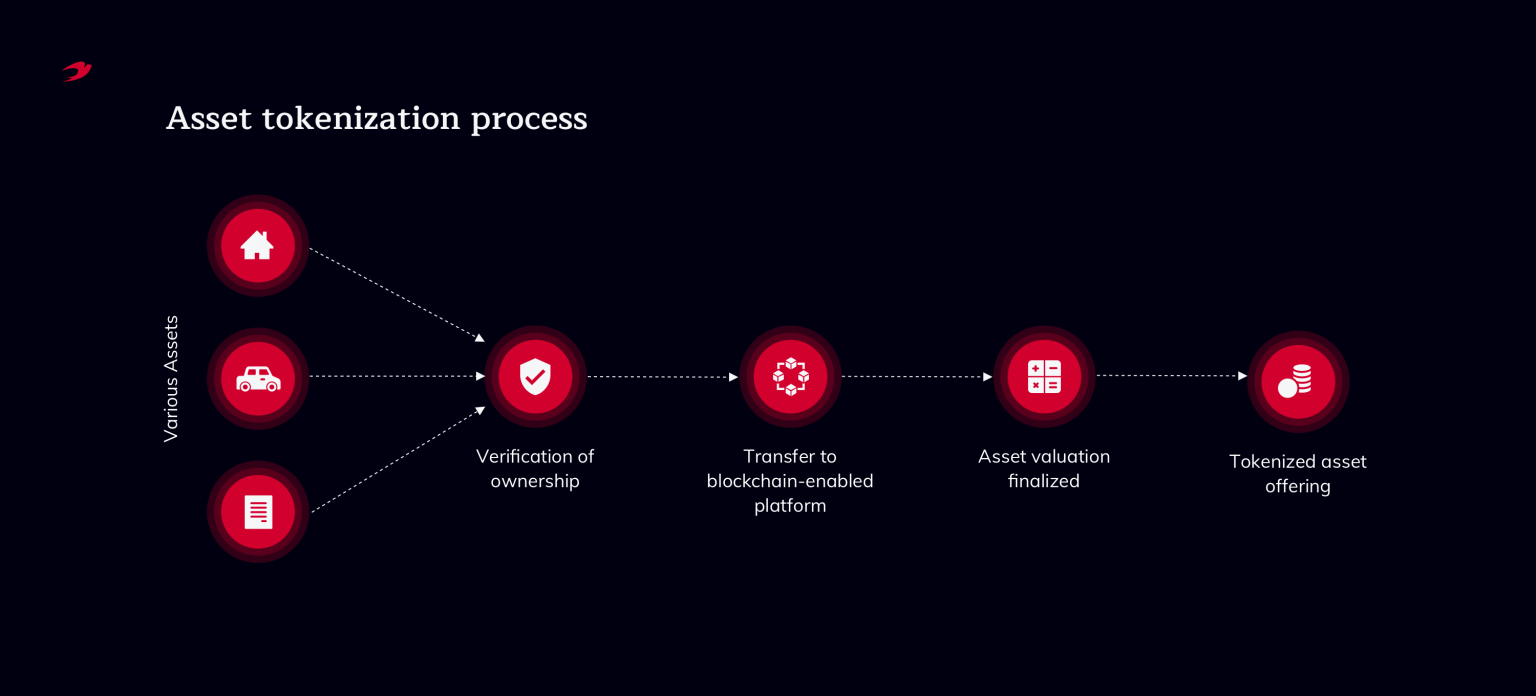 Asset tokenization process

Various Assets

Verification of ownership

Transfer to blockchain-enabled platform

Asset valuation finalized

Tokenized asset offering